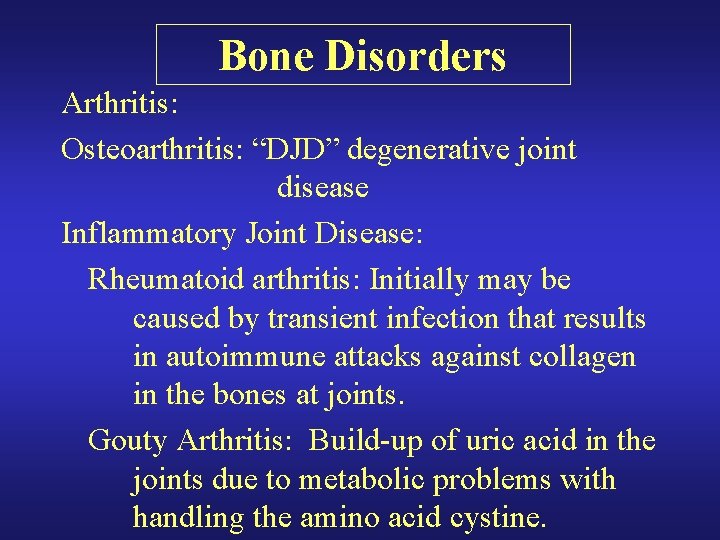 Bone Disorders

Arthritis:

Osteoarthritis: “DJD” degenerative joint disease

Inflammatory Joint Disease:

Rheumatoid arthritis: Initially may be caused by transient infection that results in autoimmune attacks against collagen in the bones at joints.

Gouty Arthritis: Build-up of uric acid in the joints due to metabolic problems with handling the amino acid cystine.